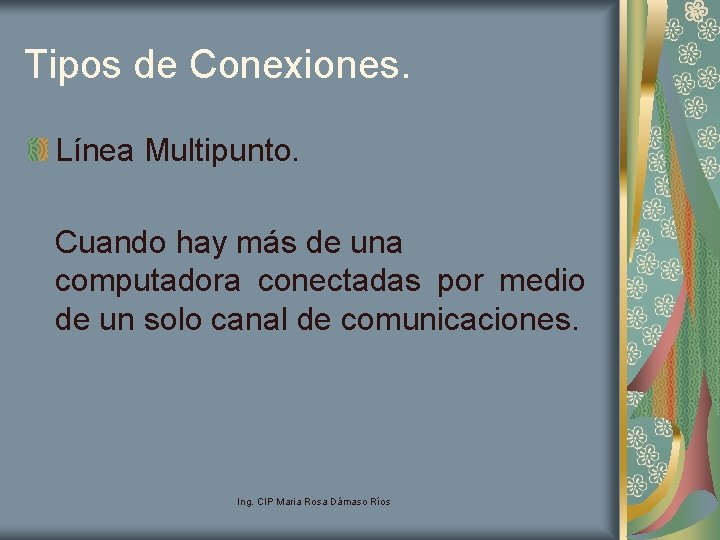 Tipos de Conexiones.

Línea Multipunto.

Cuando hay más de una computadora conectadas por medio de un solo canal de comunicaciones.

Ing. CIP Maria Rosa Dámaso Ríos